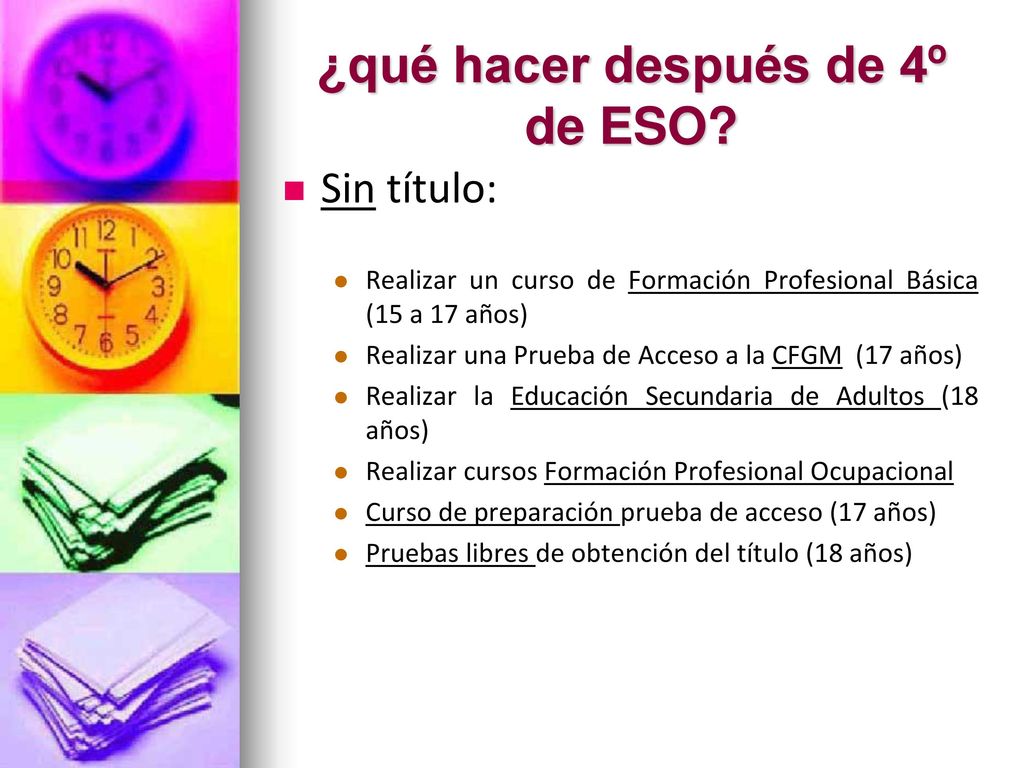 ¿qué hacer después de 4º de ESO?

Sin título:

Realizar un curso de Formación Profesional Básica (15 a 17 años)

Realizar una Prueba de Acceso a la CFGM (17 años)

Realizar la Educación Secundaria de Adultos (18 años)

Realizar cursos Formación Profesional Ocupacional

Curso de preparación prueba de acceso (17 años)

Pruebas libres de obtención del título (18 años)